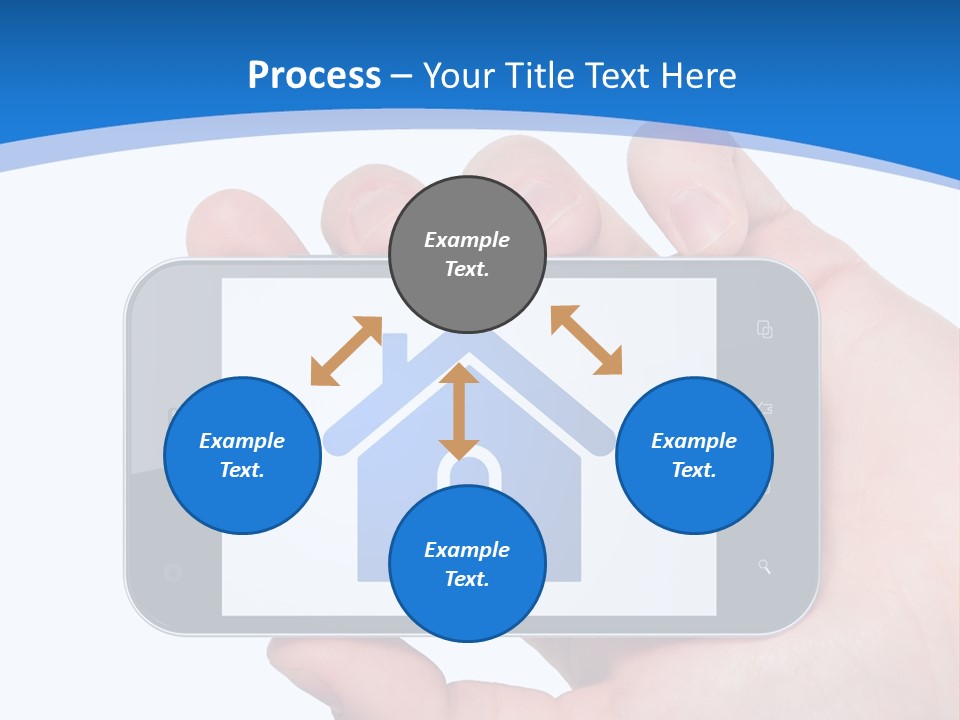 Process – Your Title Text Here

Example Text.

Example Text.

Example Text.

Example Text.